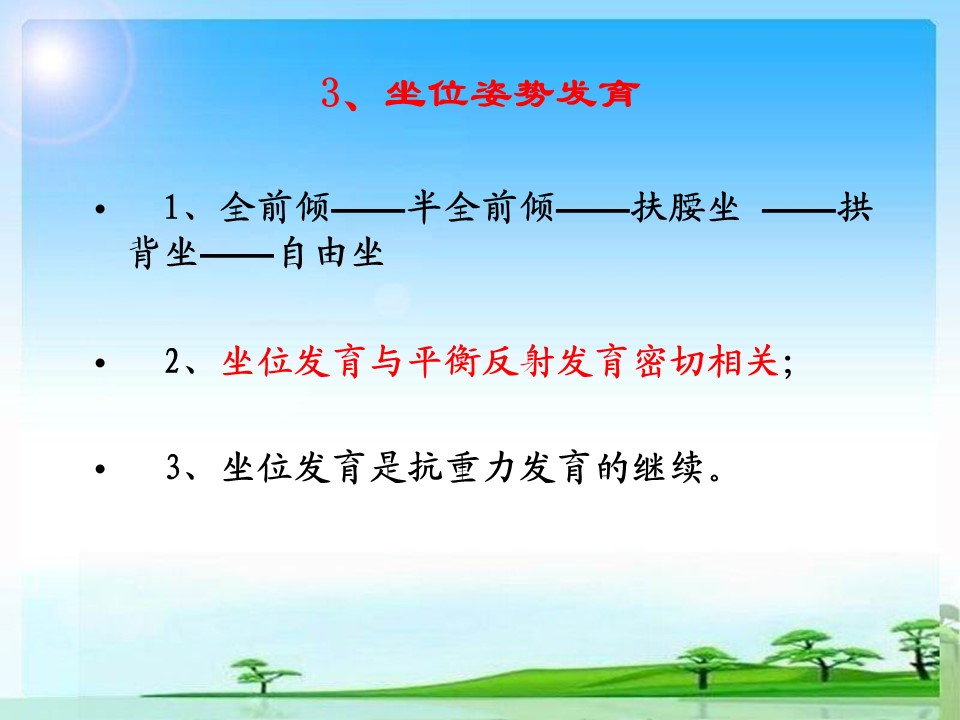 3、坐位姿势发育

• 1、全前倾——半全前倾——扶腰坐 ——拱背坐——自由坐

• 2、坐位发育与平衡反射发育密切相关；

• 3、坐位发育是抗重力发育的继续。